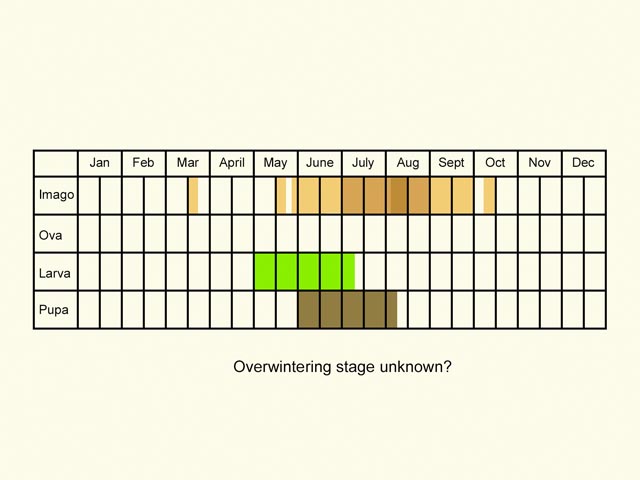 | | Jan | Feb | Mar | April | May | June | July | Aug | Sept | Oct | Nov | Dec |
|---|---|---|---|---|---|---|---|---|---|---|---|---|
| Imago | | | | | | | | | | | | |
| Ova | | | | | | | | | | | | |
| Larva | | | | | | | | | | | | |
| Pupa | | | | | | | | | | | | |

Overwintering stage unknown?